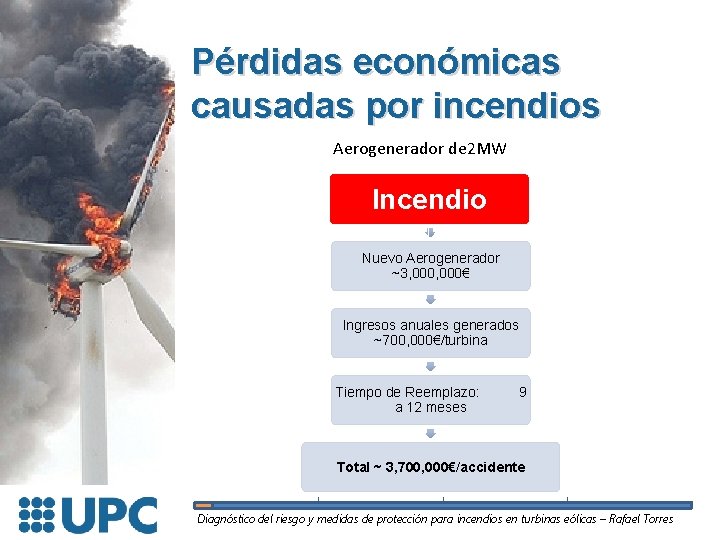 Pérdidas económicas causadas por incendios

Aerogenerador de2MW

Incendio

Nuevo Aerogenerador ~3,000,000€

Ingresos anuales generados ~700,000€/turbina

Tiempo de Reemplazo: 9 a 12 meses

Total ~ 3,700,000€/accidente

UPC

Diagnóstico del riesgo y medidas de protección para incendios en turbinas eólicas – Rafael Torres